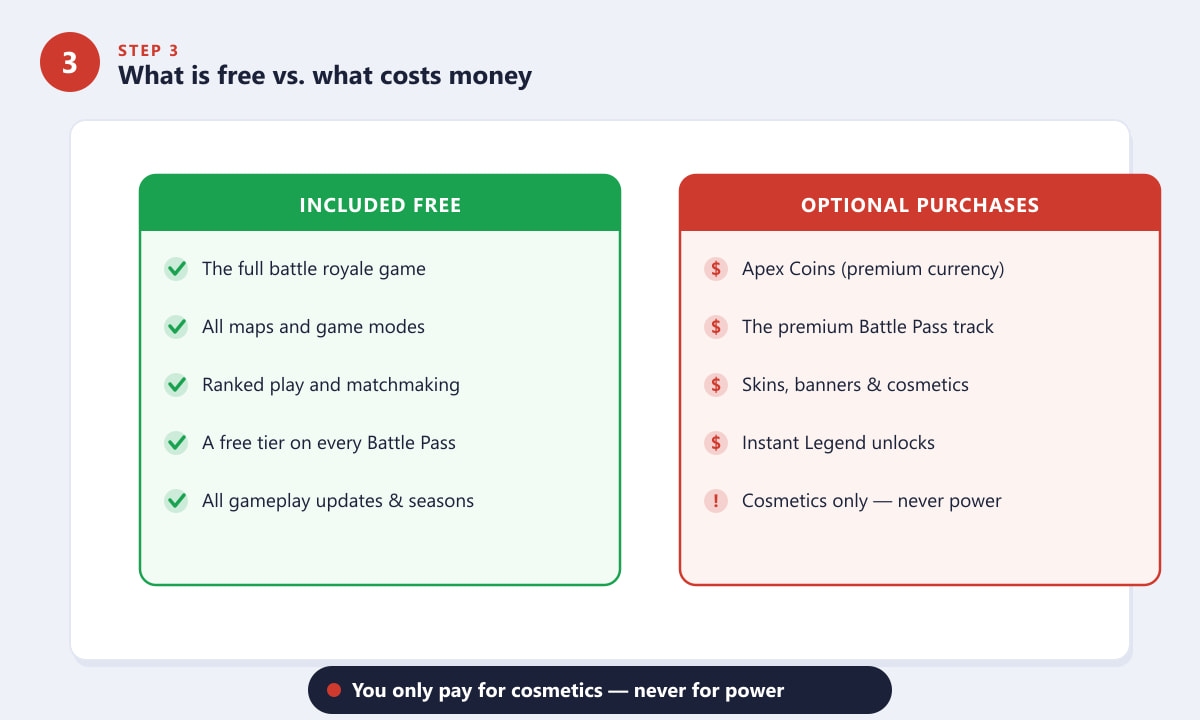 3

STEP 3
What is free vs. what costs money

INCLUDED FREE

The full battle royale game

All maps and game modes

Ranked play and matchmaking

A free tier on every Battle Pass

All gameplay updates & seasons

OPTIONAL PURCHASES

$ Apex Coins (premium currency)

$ The premium Battle Pass track

$ Skins, banners & cosmetics

$ Instant Legend unlocks

! Cosmetics only — never power

You only pay for cosmetics — never for power